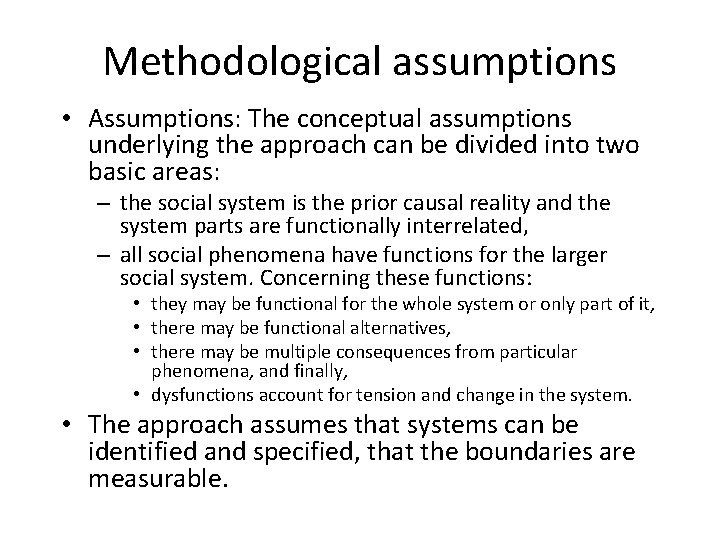 Methodological assumptions

• Assumptions: The conceptual assumptions underlying the approach can be divided into two basic areas:
– the social system is the prior causal reality and the system parts are functionally interrelated,
– all social phenomena have functions for the larger social system. Concerning these functions:
• they may be functional for the whole system or only part of it,
• there may be functional alternatives,
• there may be multiple consequences from particular phenomena, and finally,
• dysfunctions account for tension and change in the system.

• The approach assumes that systems can be identified and specified, that the boundaries are measurable.